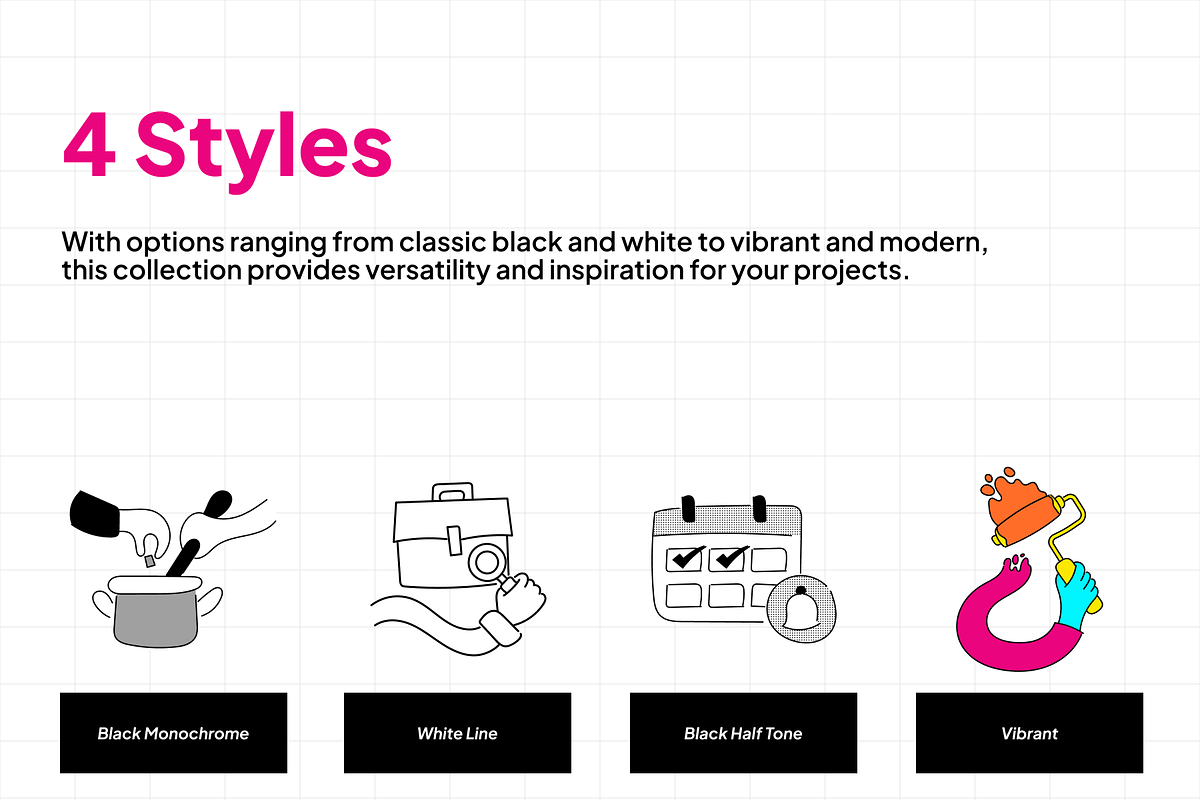 4 Styles

With options ranging from classic black and white to vibrant and modern, this collection provides versatility and inspiration for your projects.

Black Monochrome

White Line

Black Half Tone

Vibrant